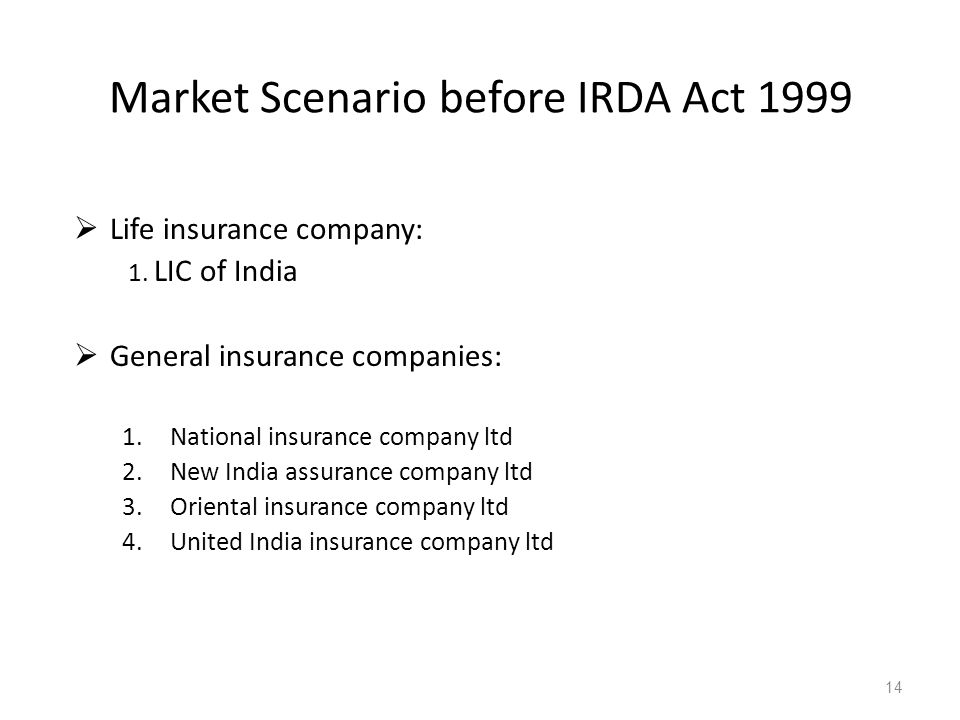 Market Scenario before IRDA Act 1999

➢ Life insurance company:
1. LIC of India

➢ General insurance companies:

1. National insurance company ltd
2. New India assurance company ltd
3. Oriental insurance company ltd
4. United India insurance company ltd

14